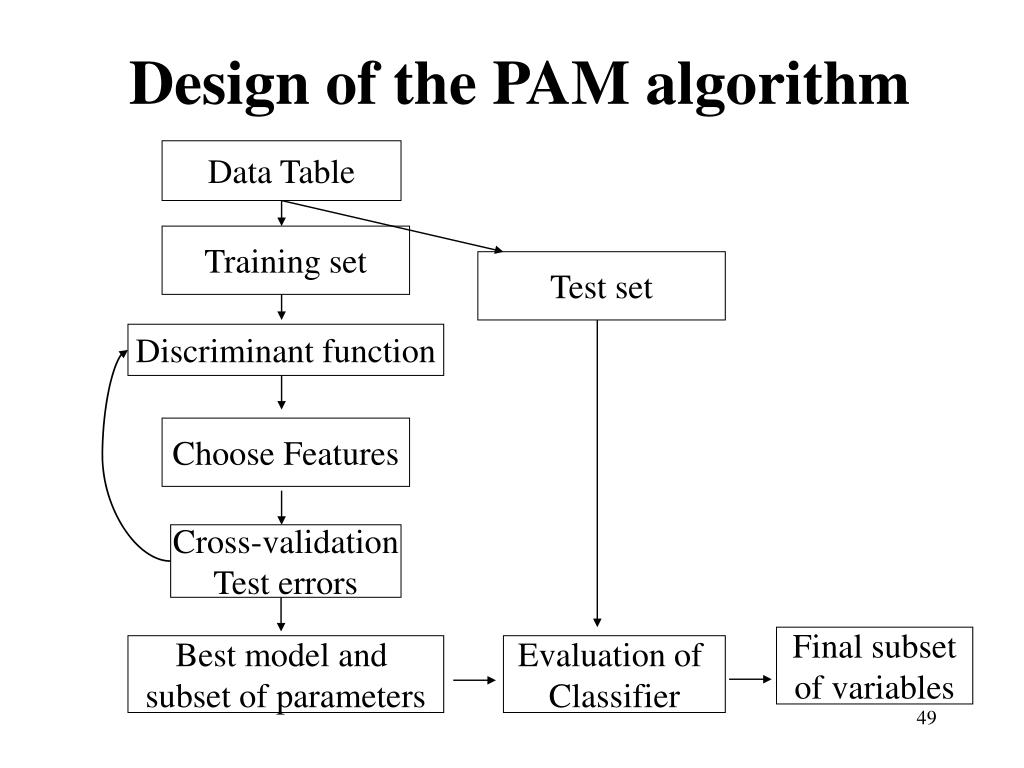 Design of the PAM algorithm

Data Table

Training set

Test set

Discriminant function

Choose Features

Cross-validation
Test errors

Best model and subset of parameters

Evaluation of Classifier

Final subset of variables

49